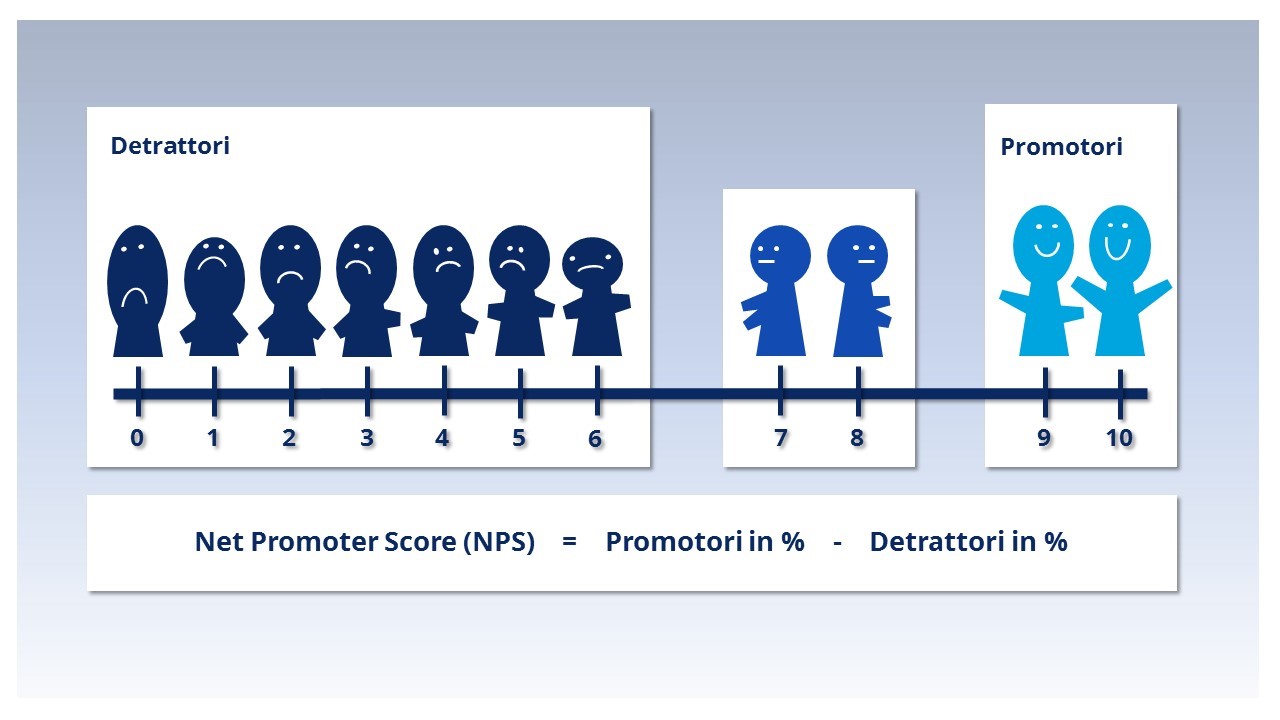 Detrattori

Promotori

0 1 2 3 4 5 6

7 8

9 10

Net Promoter Score (NPS) = Promotori in % - Detrattori in %